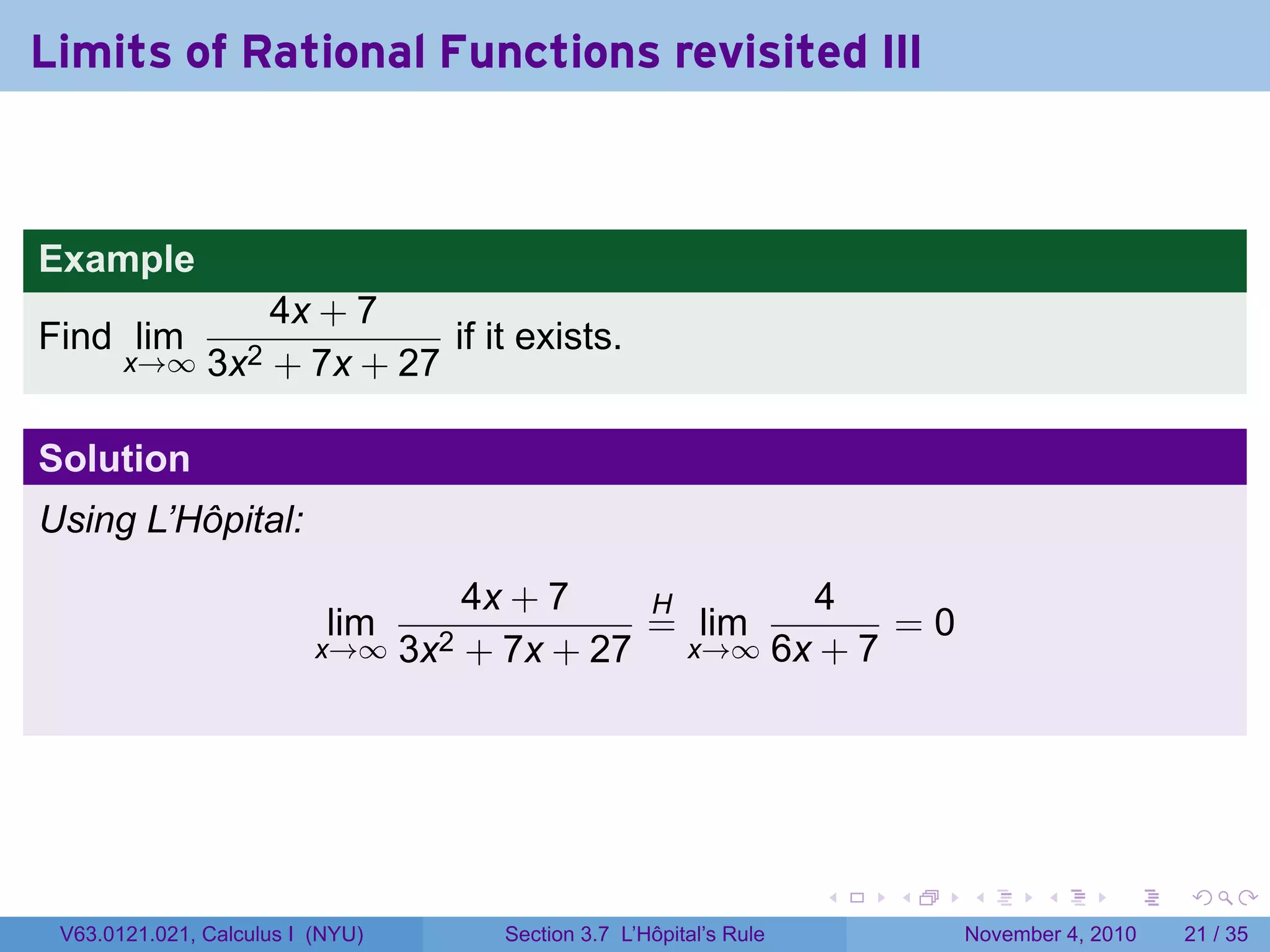 Limits of Rational Functions revisited III

Example

Find $\lim_{x\to\infty} \frac{4x+7}{3x^2+7x+27}$ if it exists.

Solution

Using L'Hôpital:

$$\lim_{x\to\infty} \frac{4x+7}{3x^2+7x+27} \stackrel{H}{=} \lim_{x\to\infty} \frac{4}{6x+7} = 0$$

V63.0121.021, Calculus I (NYU)

Section 3.7 L'Hôpital's Rule

November 4, 2010

21 / 35